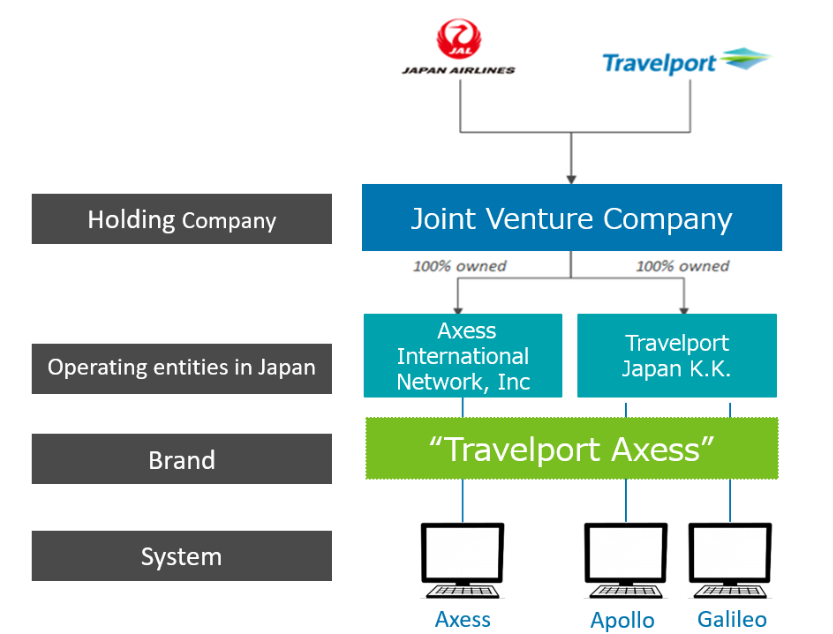 JAL
JAPAN AIRLINES

Travelport

Holding Company

Joint Venture Company

100% owned

100% owned

Operating entities in Japan

Axess International Network, Inc

Travelport Japan K.K.

Brand

"Travelport Axess"

System

Axess

Apollo

Galileo